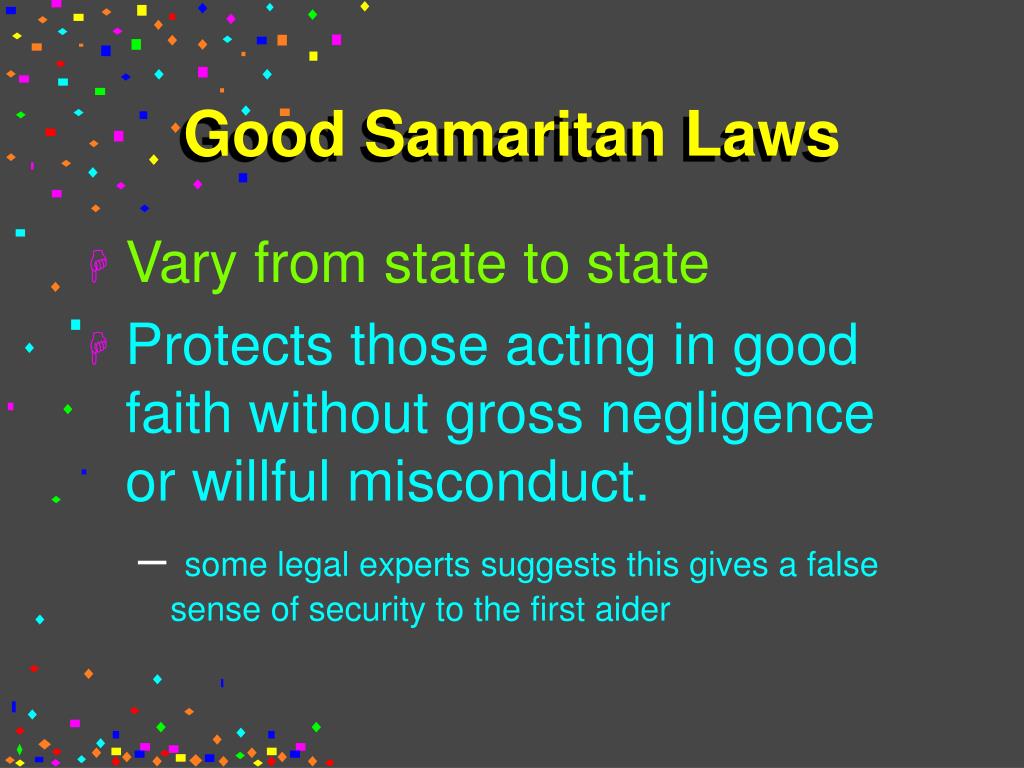 Good Samaritan Laws

Vary from state to state

Protects those acting in good faith without gross negligence or willful misconduct.

– some legal experts suggests this gives a false sense of security to the first aider